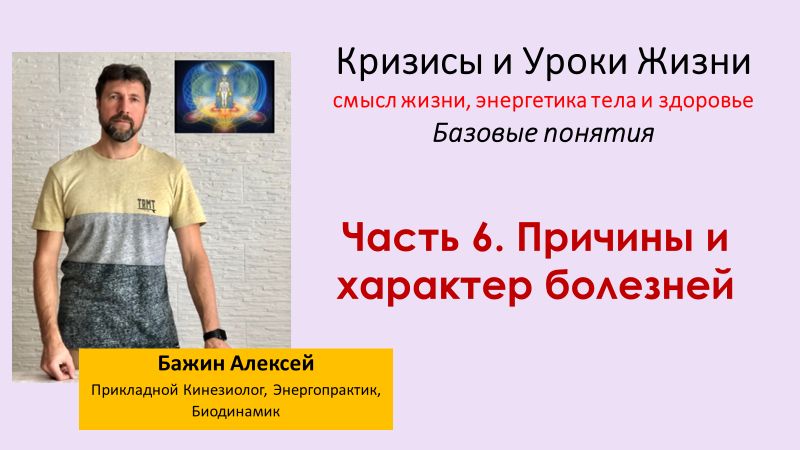 Кризисы и Уроки Жизни
смысл жизни, энергетика тела и здоровье
Базовые понятия

Часть 6. Причины и характер болезней

TBMT

Бажин Алексей
Прикладной Кинезиолог, Энергопрактик, Биодинамик